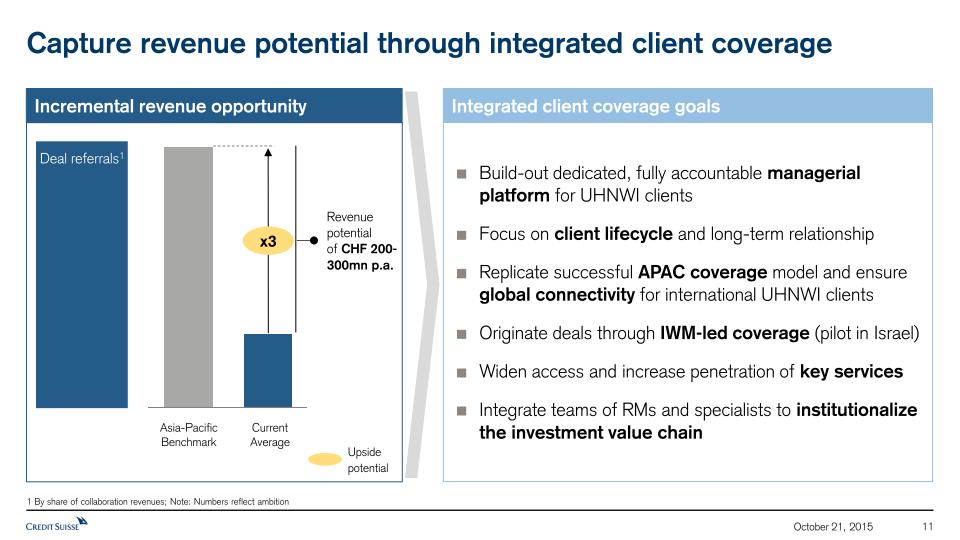 Capture revenue potential through integrated client coverage

Incremental revenue opportunity

Deal referrals$^1$

x3

Revenue potential of CHF 200-300mn p.a.

Asia-Pacific Benchmark

Current Average

Upside potential

Integrated client coverage goals

Build-out dedicated, fully accountable managerial platform for UHNWI clients

Focus on client lifecycle and long-term relationship

Replicate successful APAC coverage model and ensure global connectivity for international UHNWI clients

Originate deals through IWM-led coverage (pilot in Israel)

Widen access and increase penetration of key services

Integrate teams of RMs and specialists to institutionalize the investment value chain

1 By share of collaboration revenues; Note: Numbers reflect ambition

CREDIT SUISSE

October 21, 2015

11